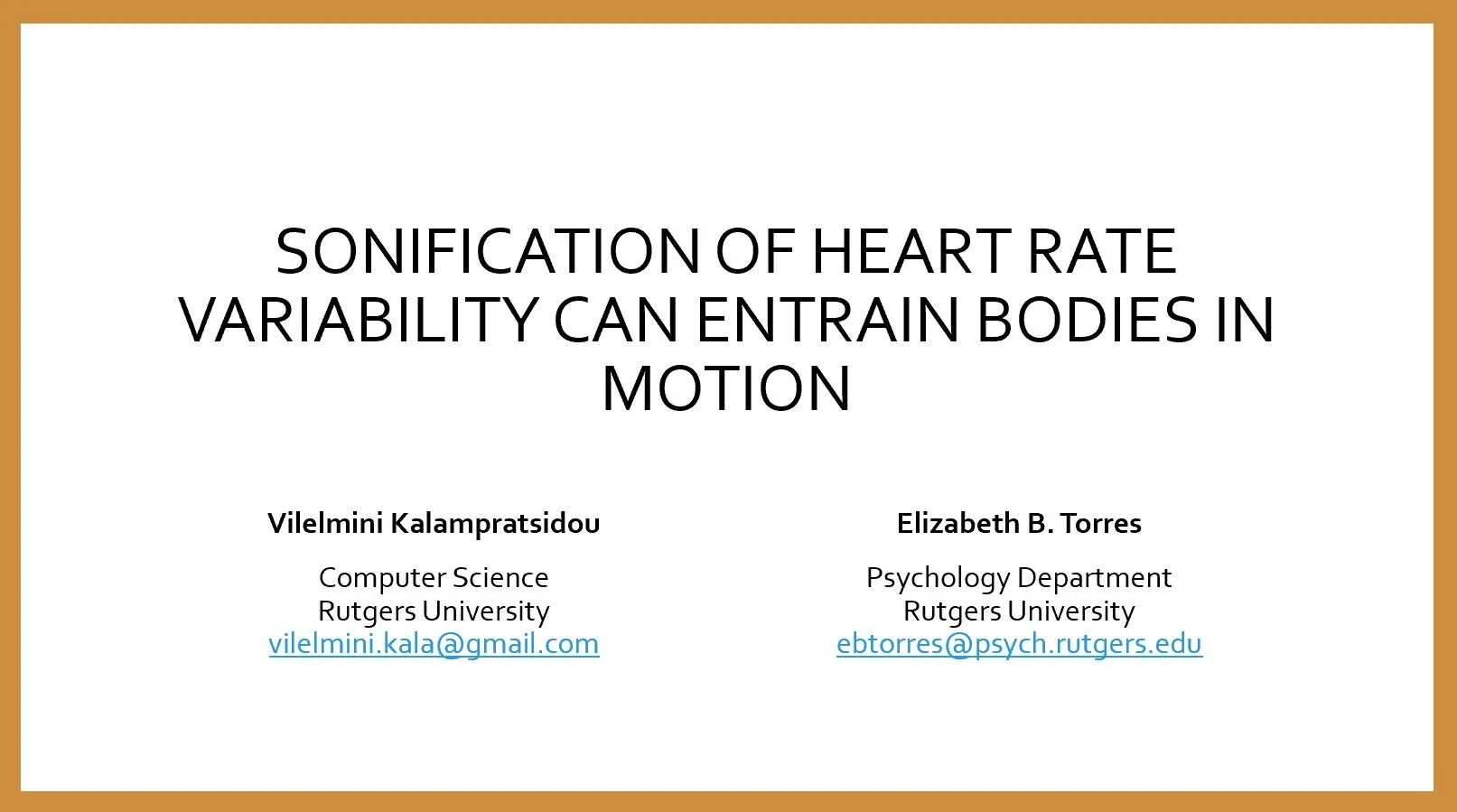 SONIFICATION OF HEART RATE VARIABILITY CAN ENTRAIN BODIES IN MOTION

Vilelmini Kalampratsidou

Computer Science
Rutgers University
vilelmini.kala@gmail.com

Elizabeth B. Torres

Psychology Department
Rutgers University
ebtorres@psych.rutgers.edu